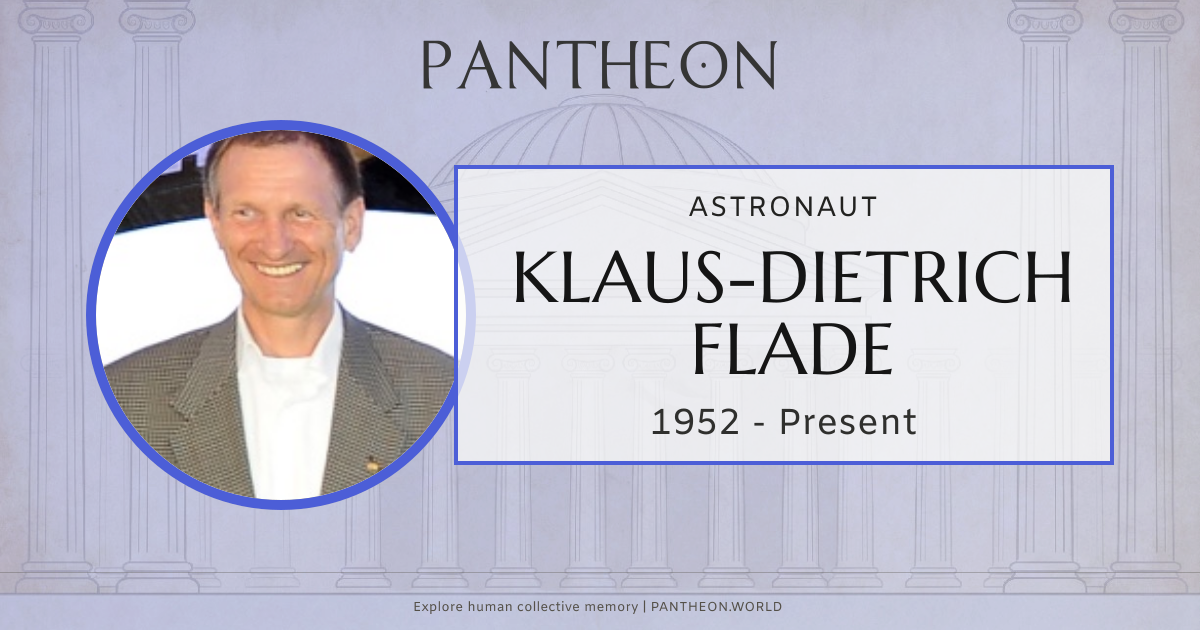 PANTHEON

ASTRONAUT

KLAUS-DIETRICH FLADE

1952 - Present

Explore human collective memory | PANTHEON.WORLD